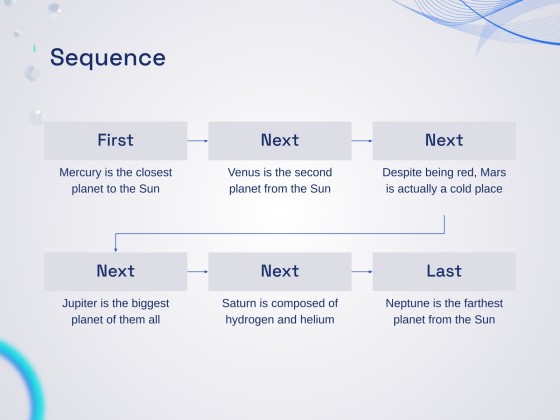 Sequence

First

Mercury is the closest planet to the Sun

Next

Venus is the second planet from the Sun

Next

Despite being red, Mars is actually a cold place

Next

Jupiter is the biggest planet of them all

Next

Saturn is composed of hydrogen and helium

Last

Neptune is the farthest planet from the Sun